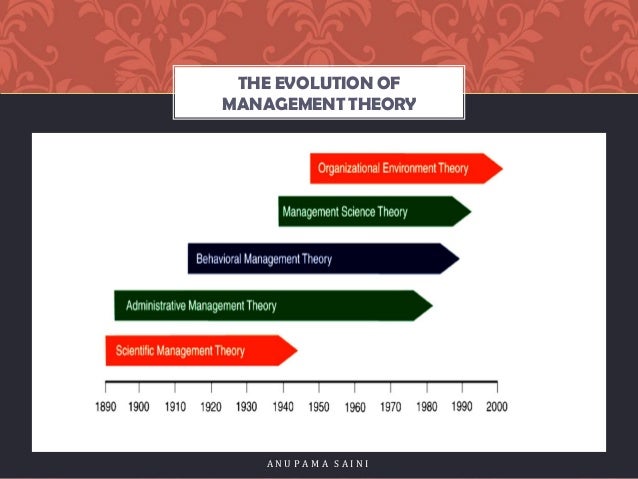 THE EVOLUTION OF MANAGEMENT THEORY

Organizational Environment Theory

Management Science Theory

Behavioral Management Theory

Administrative Management Theory

Scientific Management Theory

1890 1900 1910 1920 1930 1940 1950 1960 1970 1980 1990 2000

ANUPAMA SAINI